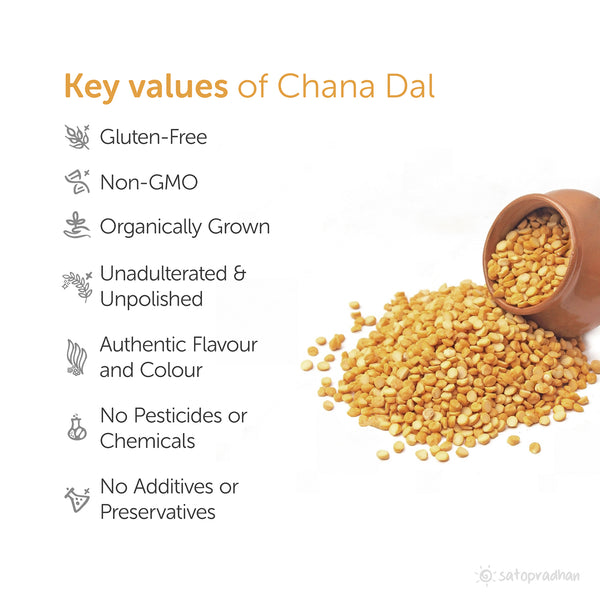 Key values of Chana Dal

Gluten-Free

Non-GMO

Organically Grown

Unadulterated & Unpolished

Authentic Flavour and Colour

No Pesticides or Chemicals

No Additives or Preservatives

satopradhan